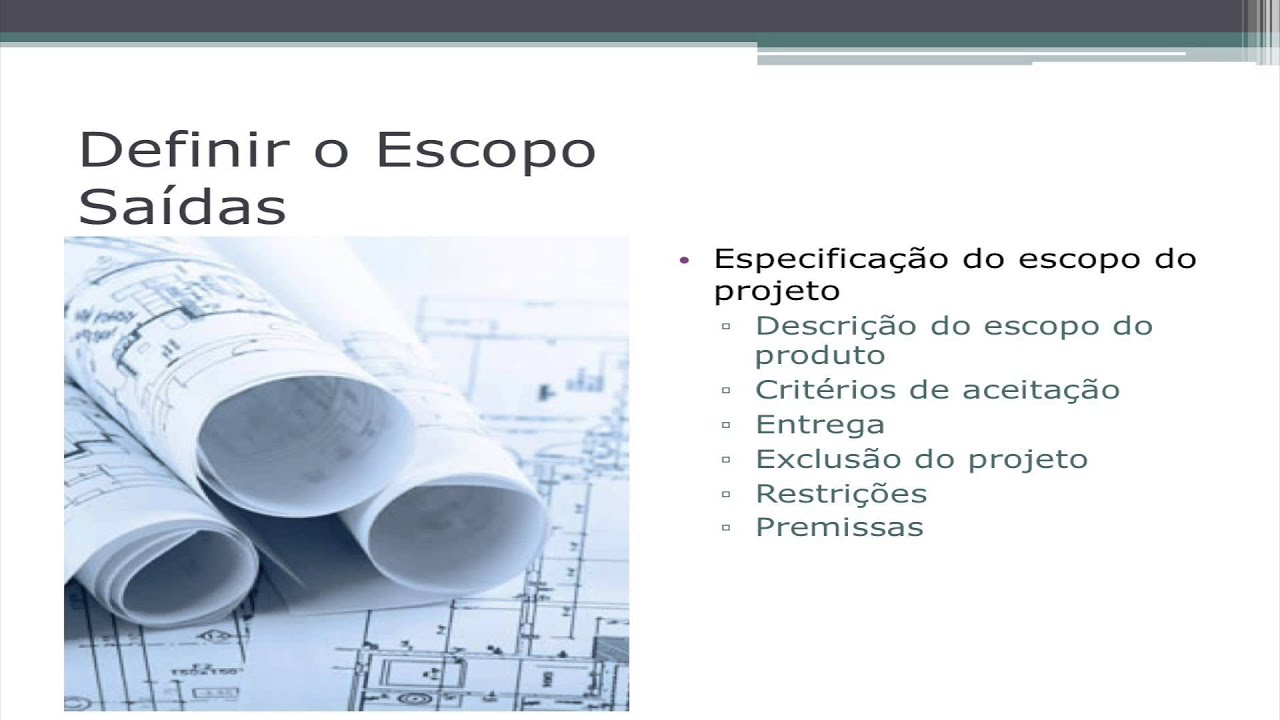 Definir o Escopo
Saídas

• Especificação do escopo do projeto
▫ Descrição do escopo do produto
▫ Critérios de aceitação
▫ Entrega
▫ Exclusão do projeto
▫ Restrições
▫ Premissas